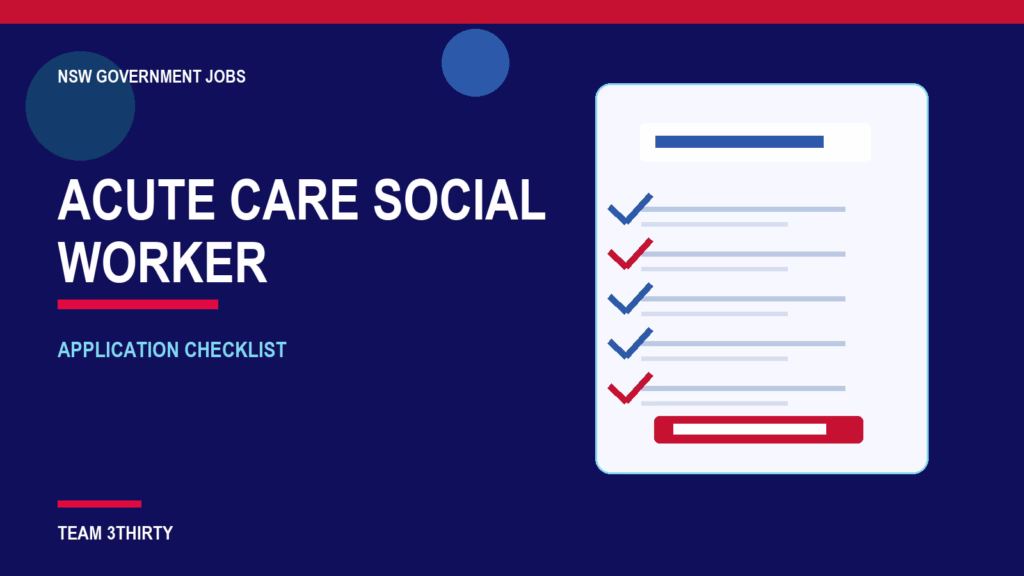 NSW GOVERNMENT JOBS

ACUTE CARE SOCIAL WORKER

APPLICATION CHECKLIST

TEAM 3THIRTY